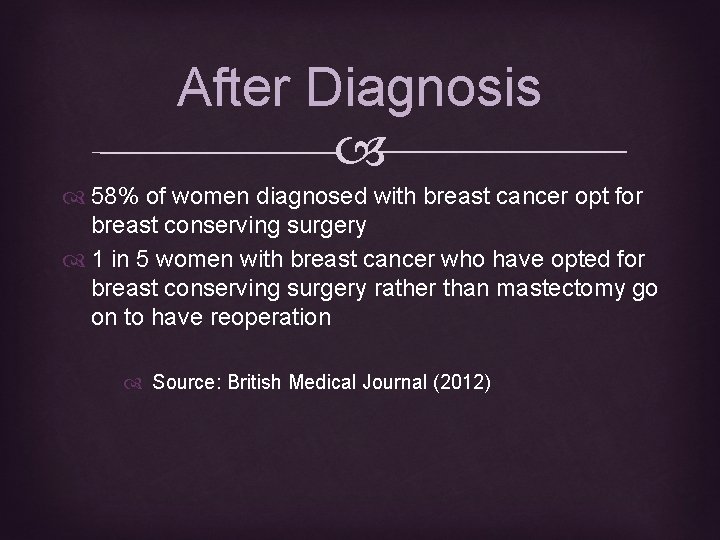 After Diagnosis

58% of women diagnosed with breast cancer opt for breast conserving surgery

1 in 5 women with breast cancer who have opted for breast conserving surgery rather than mastectomy go on to have reoperation

Source: British Medical Journal (2012)